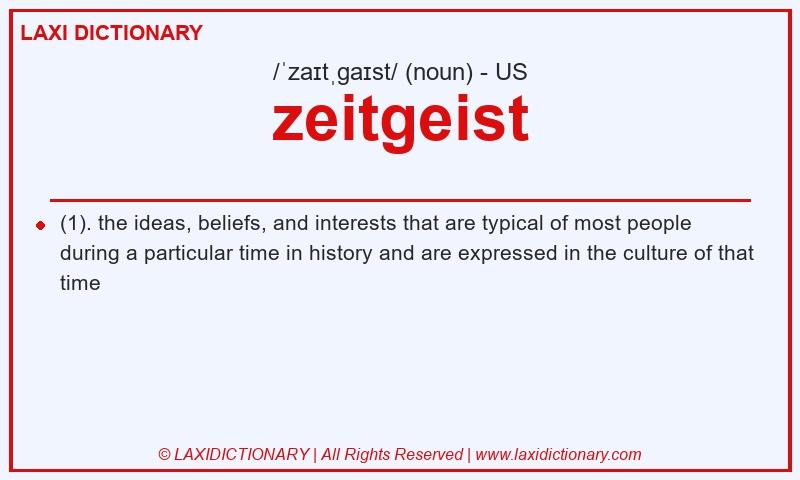 LAXI DICTIONARY

/ˈzaɪtˌɡaɪst/ (noun) - US

zeitgeist

(1). the ideas, beliefs, and interests that are typical of most people during a particular time in history and are expressed in the culture of that time

© LAXIDICTIONARY | All Rights Reserved | www.laxidictionary.com